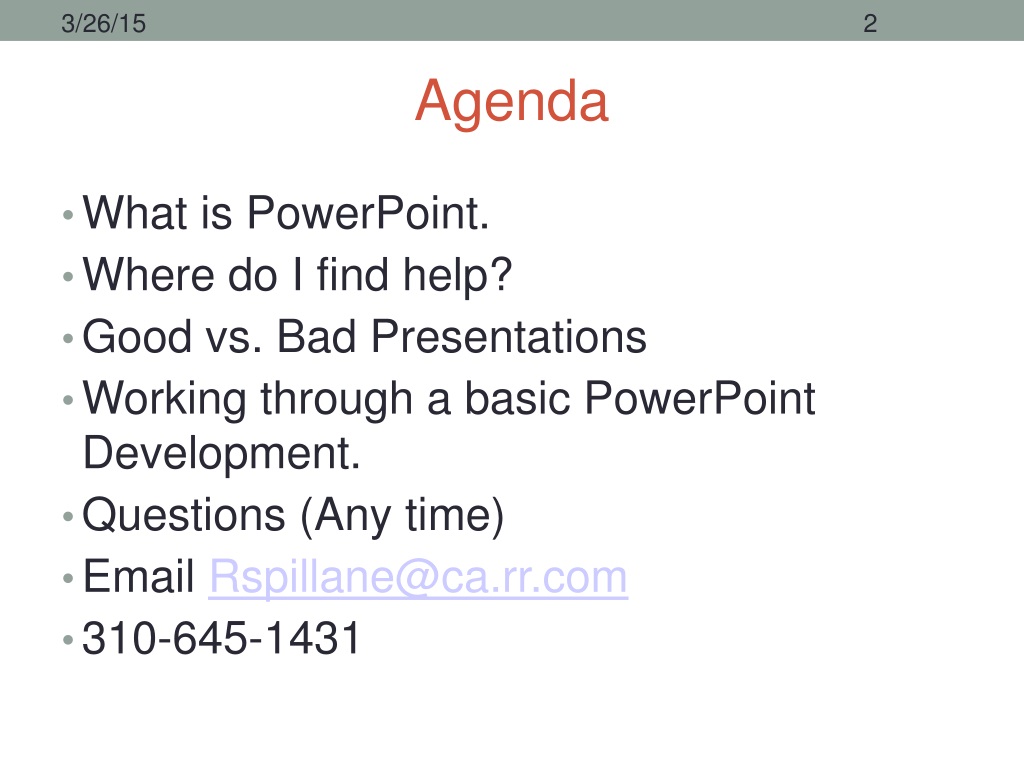 3/26/15 2

Agenda

• What is PowerPoint.
• Where do I find help?
• Good vs. Bad Presentations
• Working through a basic PowerPoint Development.
• Questions (Any time)
• Email Rspillane@ca.rr.com
• 310-645-1431